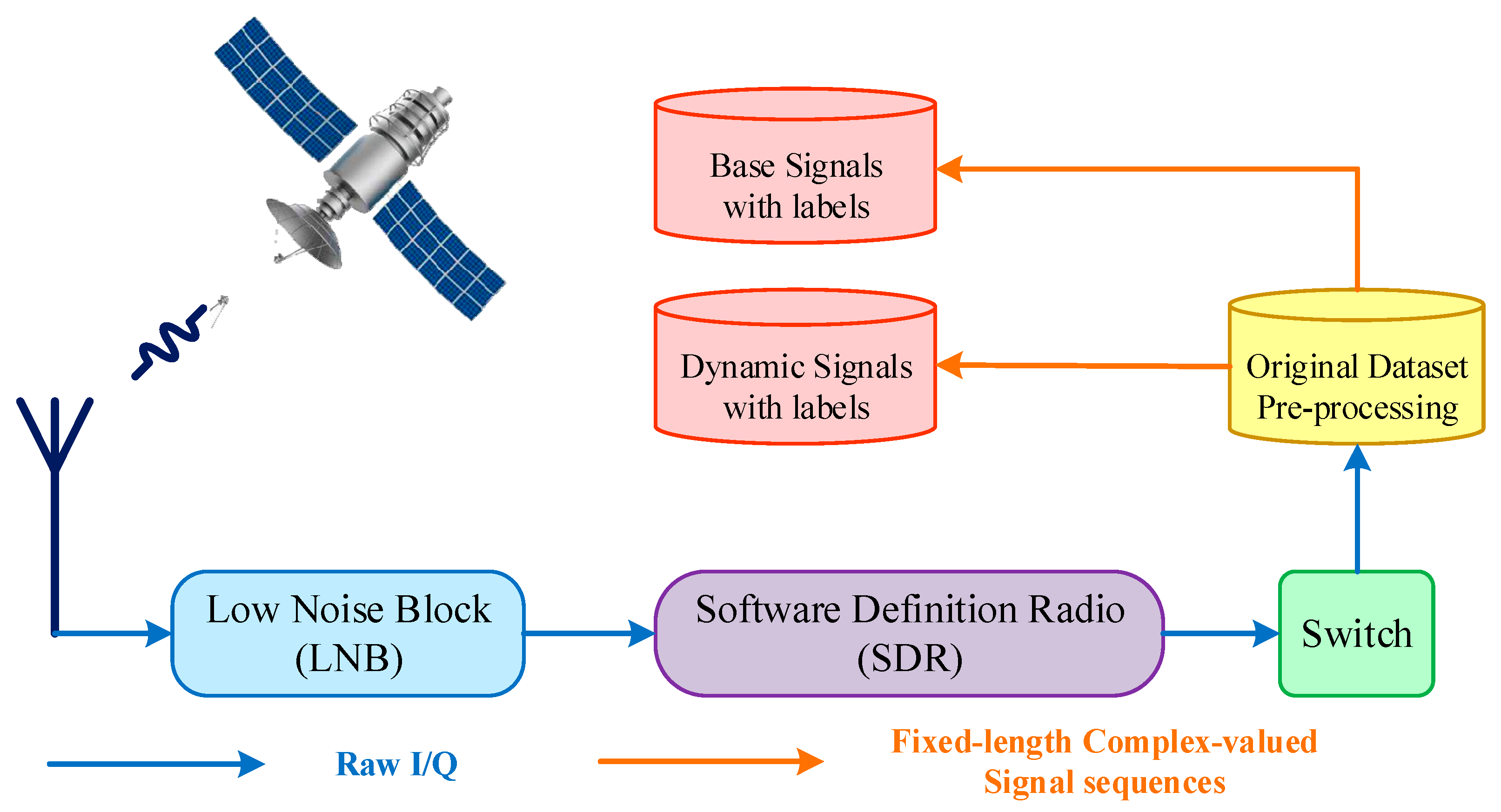 Base Signals
with labels

Dynamic Signals
with labels

Original Dataset
Pre-processing

Low Noise Block
(LNB)

Software Definition Radio
(SDR)

Switch

Raw I/Q

Fixed-length Complex-valued
Signal sequences